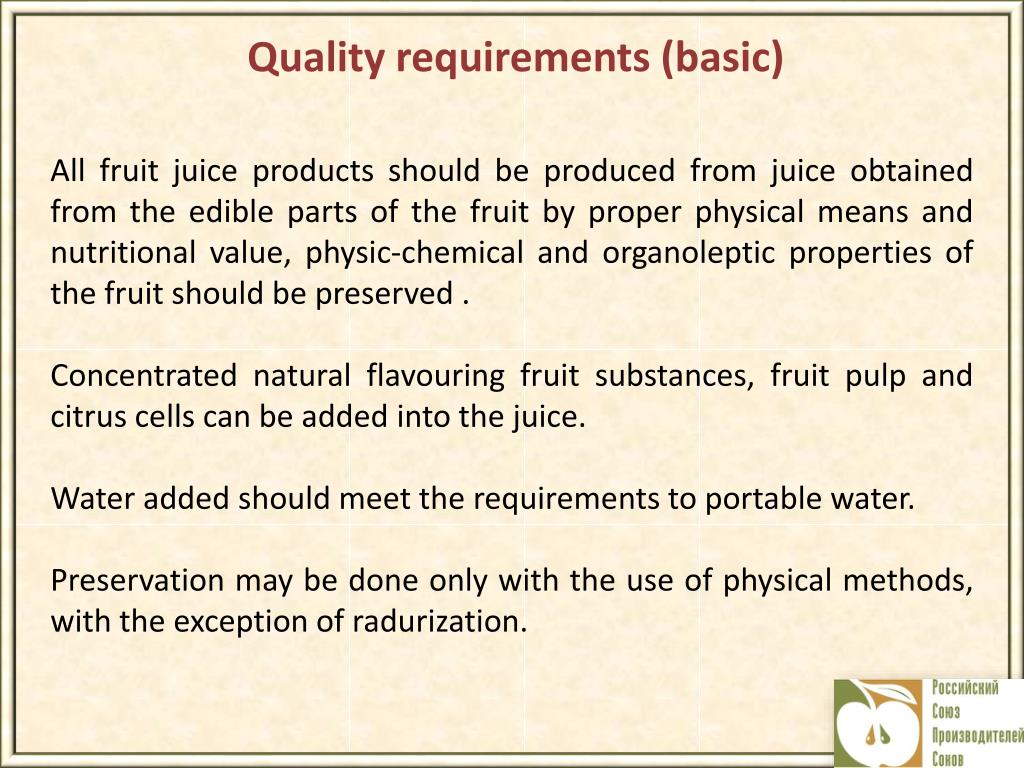 Quality requirements (basic)

All fruit juice products should be produced from juice obtained from the edible parts of the fruit by proper physical means and nutritional value, physic-chemical and organoleptic properties of the fruit should be preserved .

Concentrated natural flavouring fruit substances, fruit pulp and citrus cells can be added into the juice.

Water added should meet the requirements to portable water.

Preservation may be done only with the use of physical methods, with the exception of radurization.

Российский Союз Производителей Соков